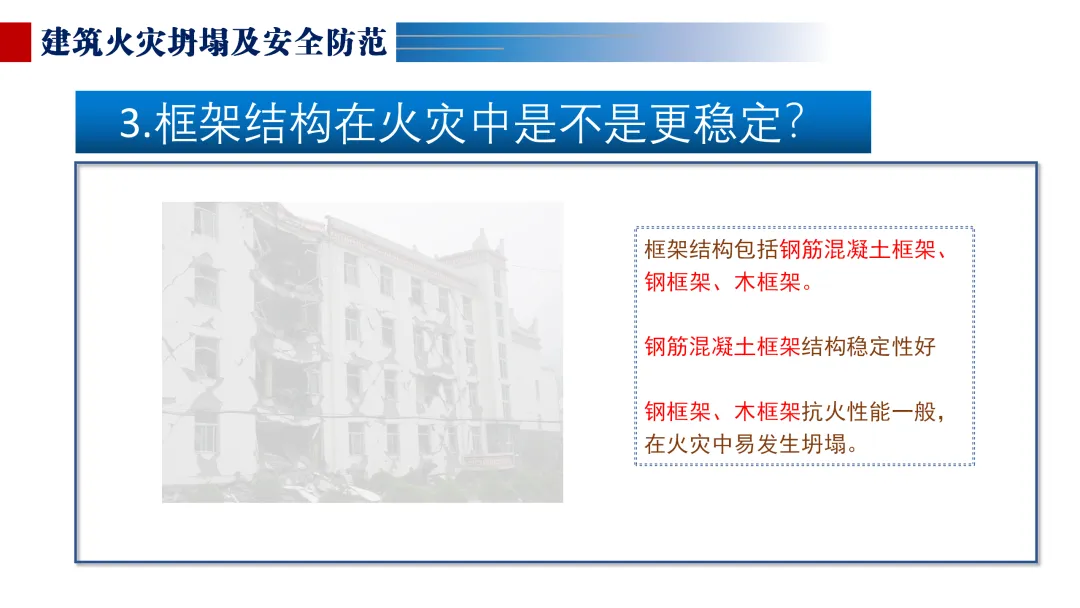 建筑火灾坍塌及安全防范

3.框架结构在火灾中是不是更稳定?

框架结构包括钢筋混凝土框架、钢框架、木框架。

钢筋混凝土框架结构稳定性好

钢框架、木框架抗火性能一般,在火灾中易发生坍塌。